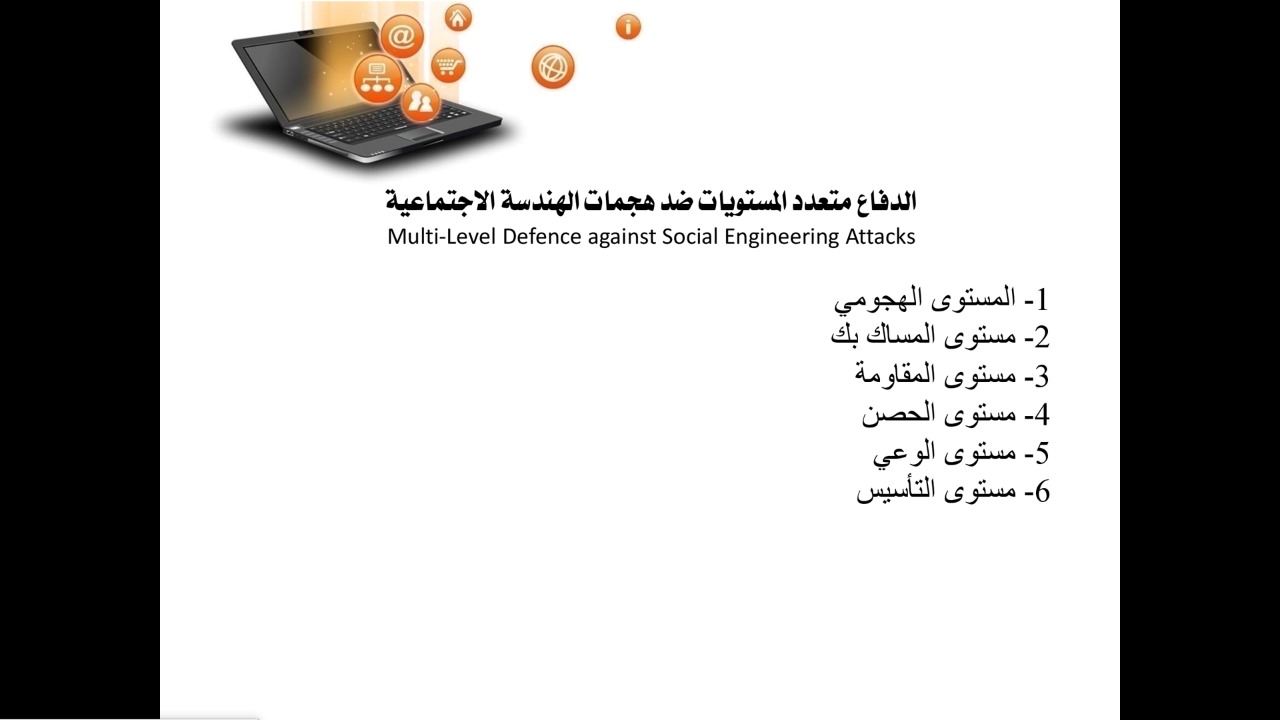 الدفاع متعدد المستويات ضد هجمات الهندسة الاجتماعية
Multi-Level Defence against Social Engineering Attacks

1- المستوى الهجومي
2- مستوى المساك بك
3- مستوى المقاومة
4- مستوى الحصن
5- مستوى الوعي
6- مستوى التأسيس